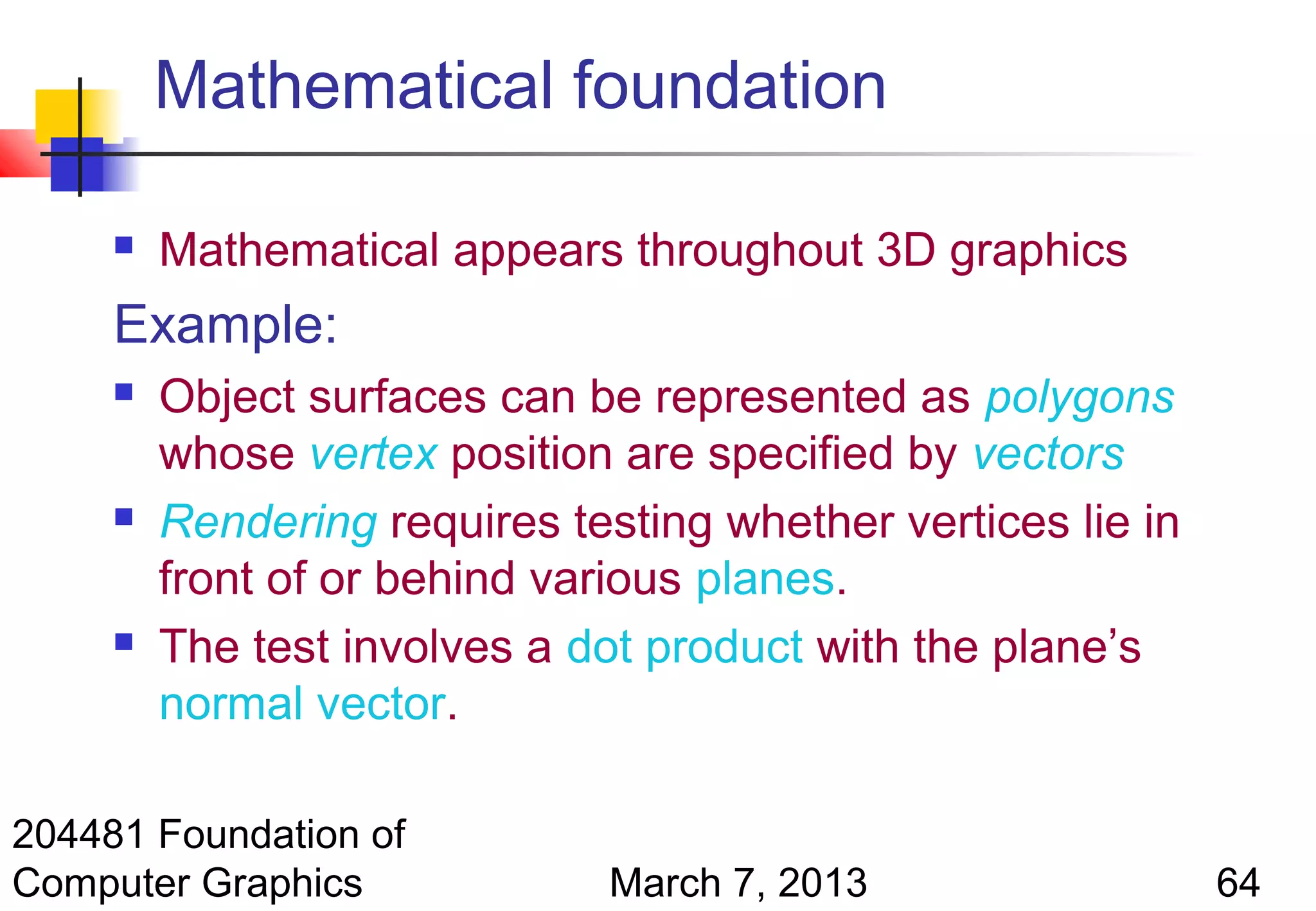 Mathematical foundation

- Mathematical appears throughout 3D graphics

Example:

- Object surfaces can be represented as polygons whose vertex position are specified by vectors
- Rendering requires testing whether vertices lie in front of or behind various planes.
- The test involves a dot product with the plane’s normal vector.

204481 Foundation of Computer Graphics

March 7, 2013

64